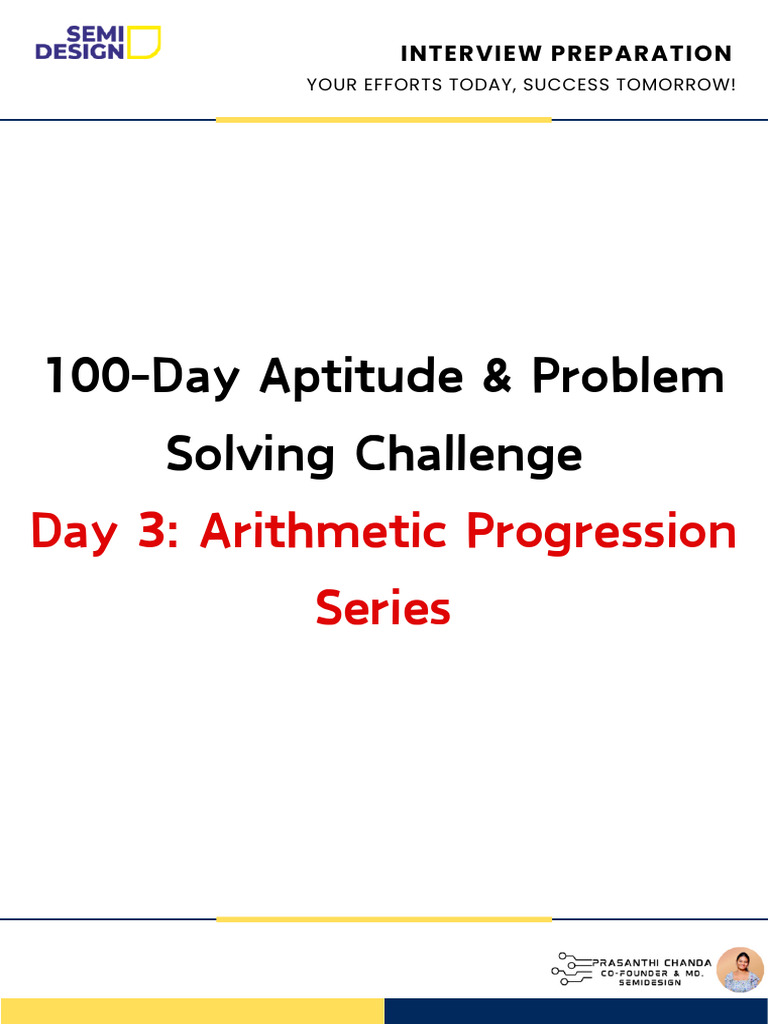 SEMI DESIGN

INTERVIEW PREPARATION

YOUR EFFORTS TODAY, SUCCESS TOMORROW!

100-Day Aptitude & Problem Solving Challenge

Day 3: Arithmetic Progression Series

PRASANTHI CHANDA
CO-FOUNDER & MD.
SEMIDESIGN